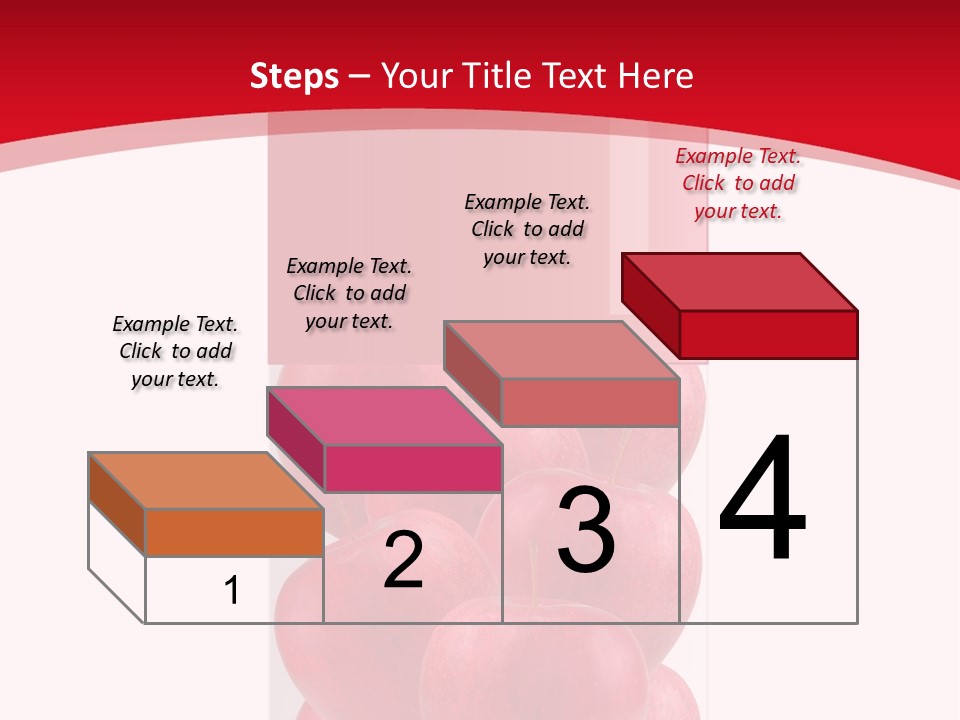 Steps – Your Title Text Here

Example Text. Click to add your text.

Example Text. Click to add your text.

Example Text. Click to add your text.

Example Text. Click to add your text.

1

2

3

4